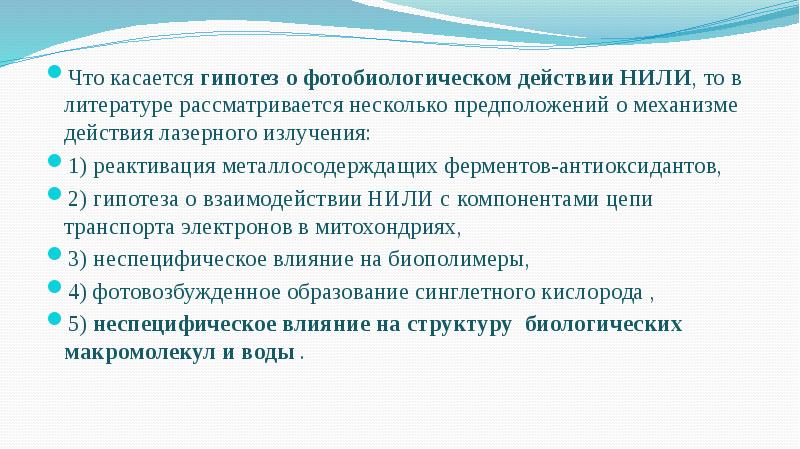 Что касается гипотез о фотобиологическом действии НИЛИ, то в литературе рассматривается несколько предположений о механизме действия лазерного излучения:

1) реактивация металлосодерждащих ферментов-антиоксидантов,

2) гипотеза о взаимодействии НИЛИ с компонентами цепи транспорта электронов в митохондриях,

3) неспецифическое влияние на биополимеры,

4) фотовозбужденное образование синглетного кислорода ,

5) неспецифическое влияние на структуру биологических макромолекул и воды .